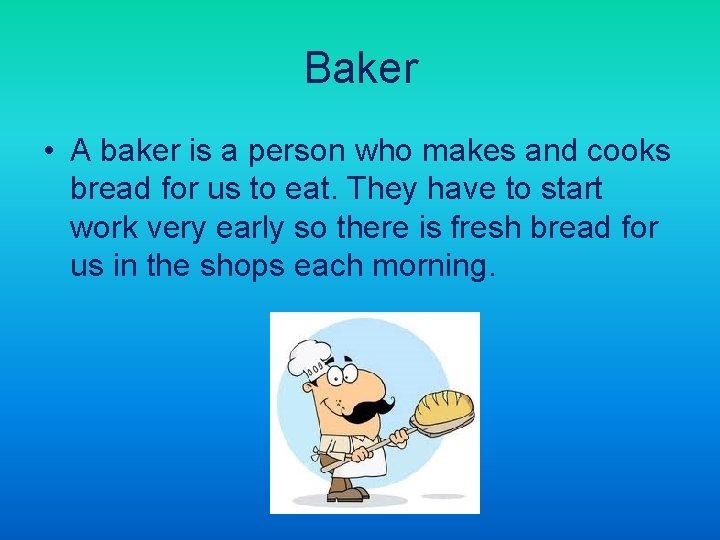 Baker

• A baker is a person who makes and cooks bread for us to eat. They have to start work very early so there is fresh bread for us in the shops each morning.